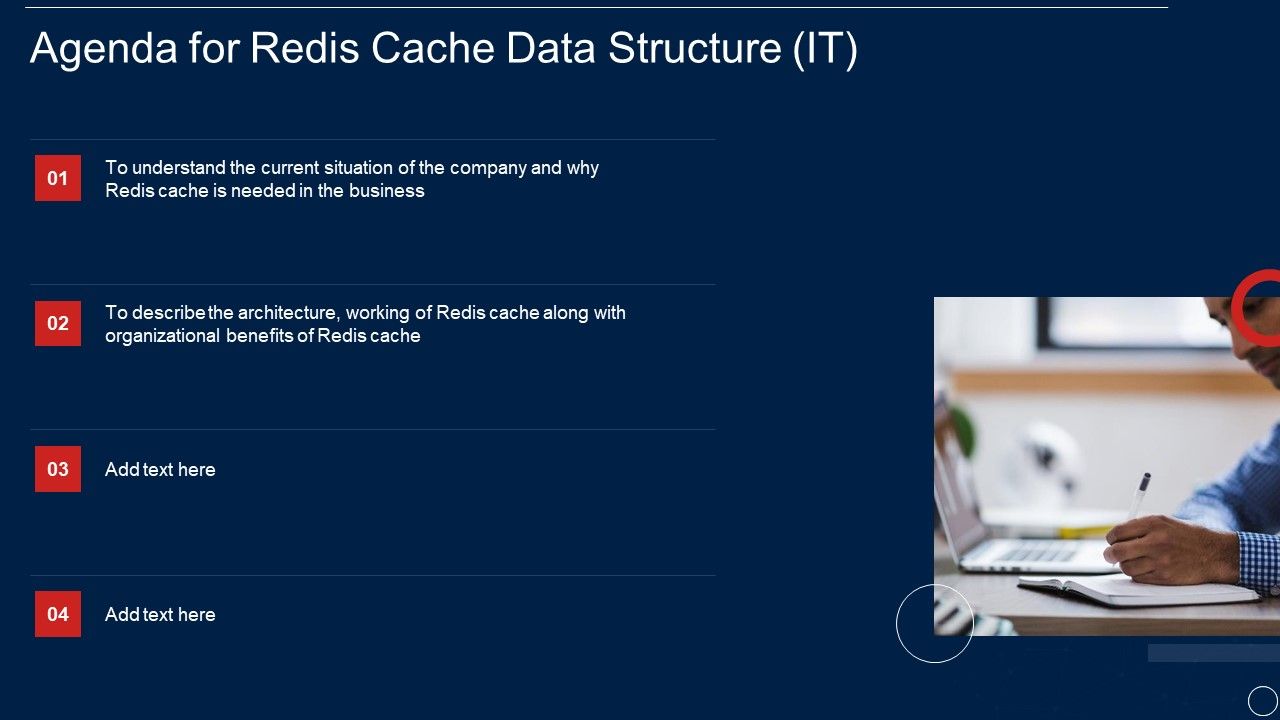 Agenda for Redis Cache Data Structure (IT)

01
To understand the current situation of the company and why Redis cache is needed in the business

02
To describe the architecture, working of Redis cache along with organizational benefits of Redis cache

03
Add text here

04
Add text here